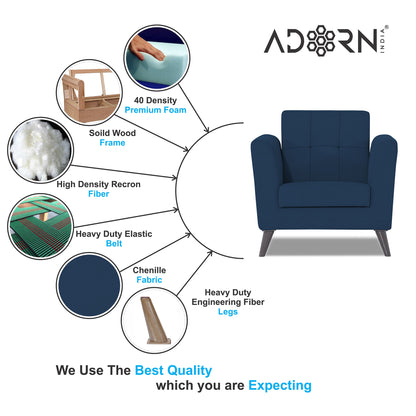 ADORN INDIA®

40 Density
Premium Foam

Soild Wood
Frame

High Density Recron
Fiber

Heavy Duty Elastic
Belt

Chenille
Fabric

Heavy Duty
Engineering Fiber
Legs

We Use The Best Quality
which you are Expecting